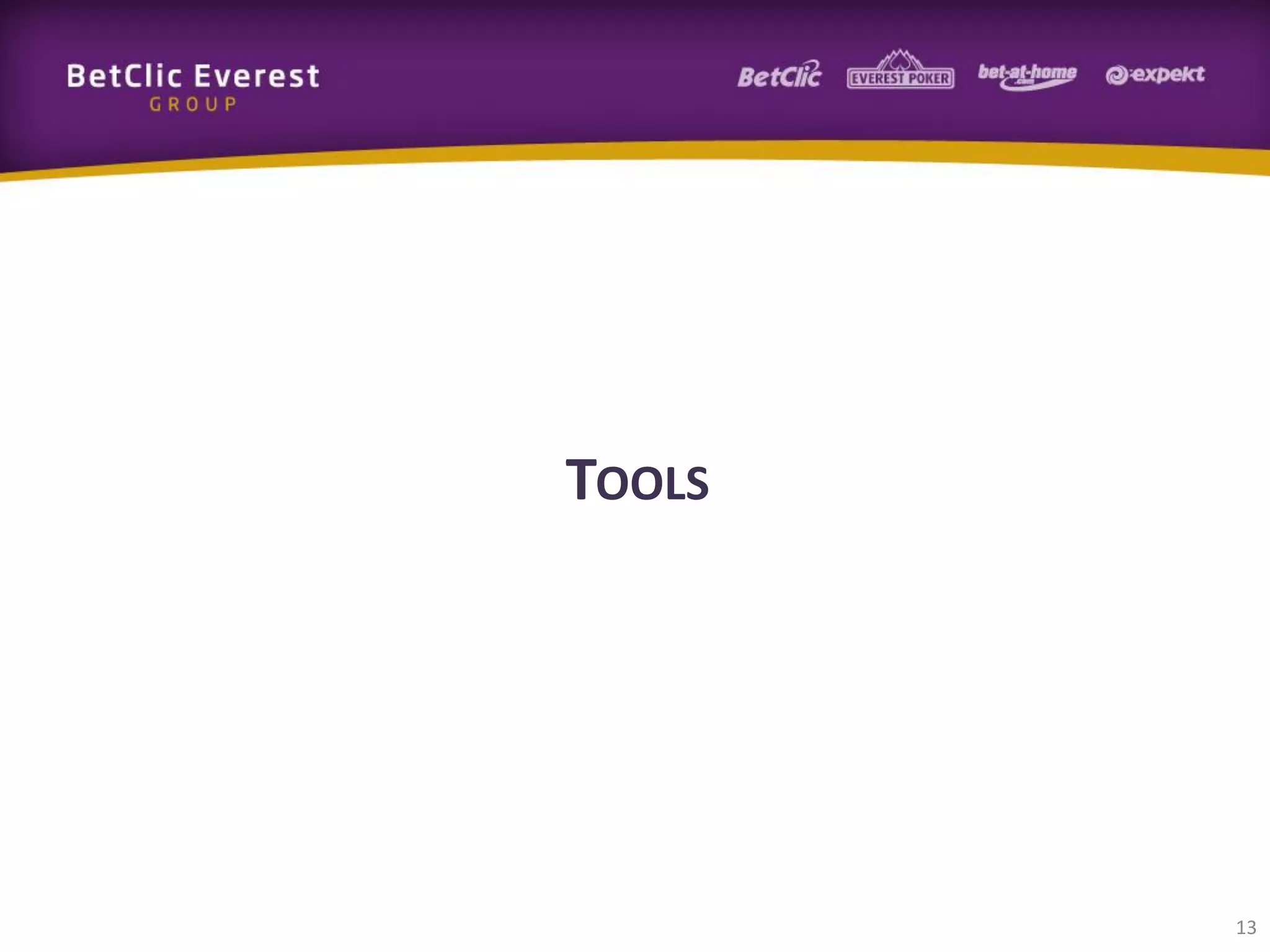 BetClic Everest
GROUP

BetClic EVEREST POKER bet-at-home.com expekt

TOOLS

13